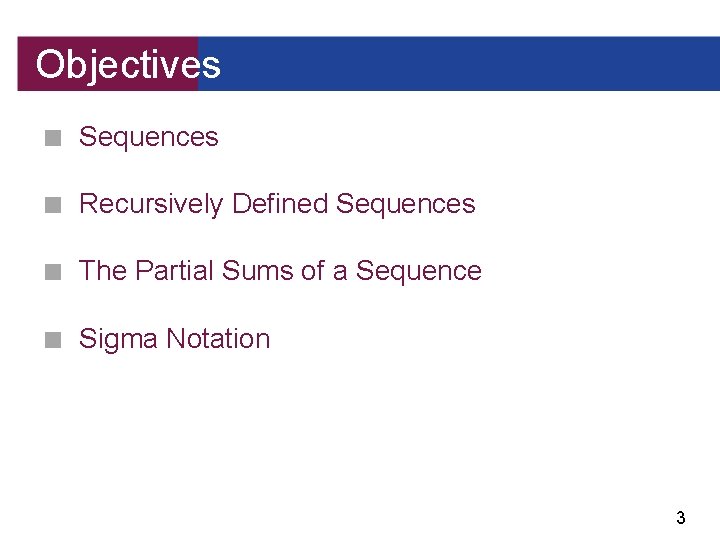 Objectives

Sequences

Recursively Defined Sequences

The Partial Sums of a Sequence

Sigma Notation

3